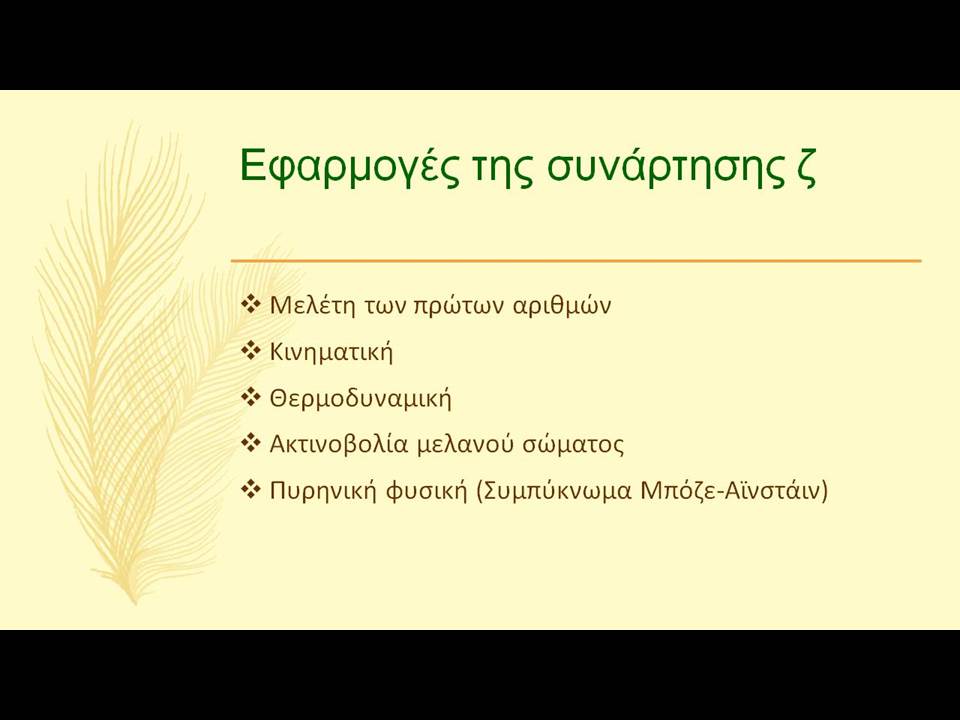 Εφαρμογές της συνάρτησης ζ

❖ Μελέτη των πρώτων αριθμών
❖ Κινηματική
❖ Θερμοδυναμική
❖ Ακτινοβολία μελανού σώματος
❖ Πυρηνική φυσική (Συμπύκνωμα Μπόζε-Αϊνστάιν)